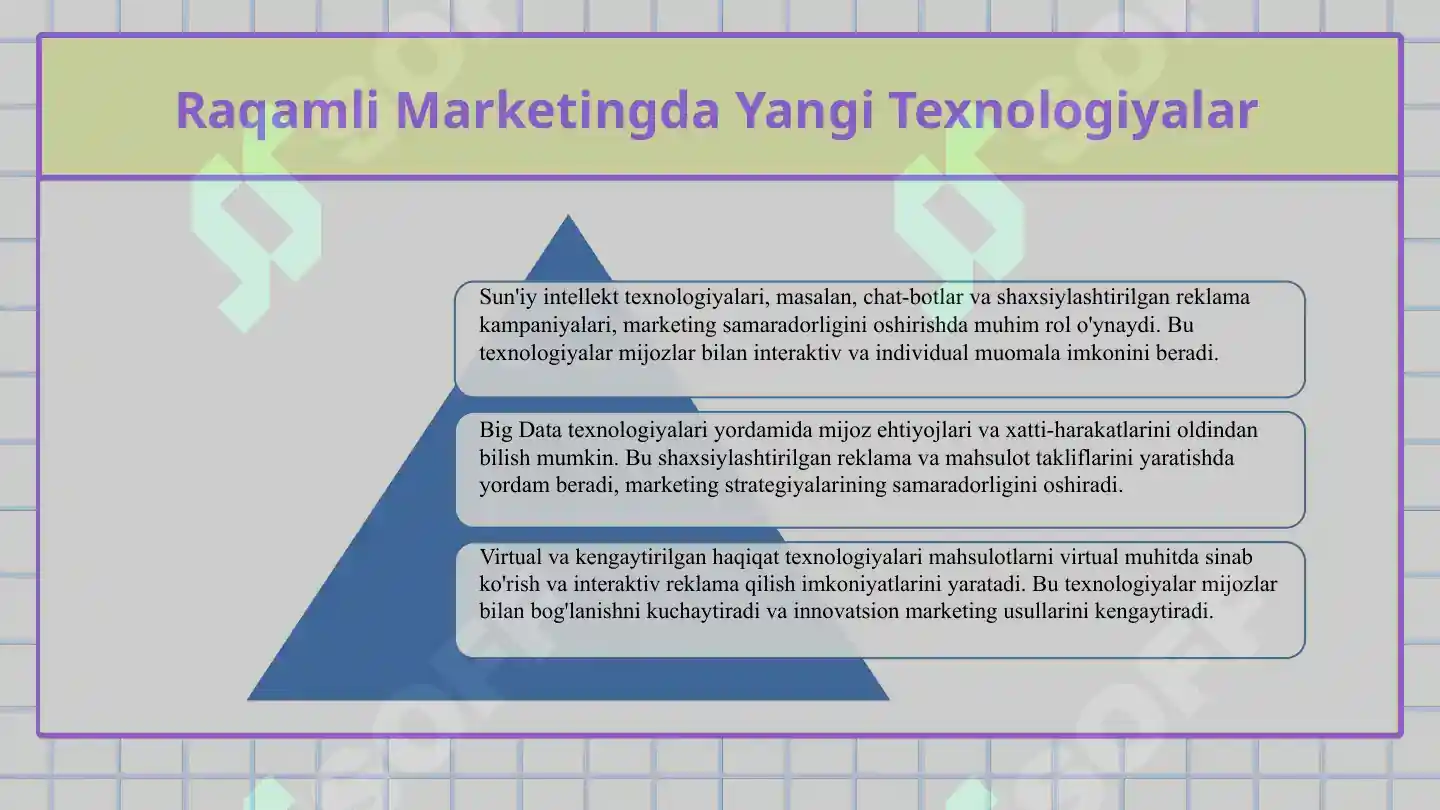 Raqamli Marketingda Yangi Texnologiyalar

Sun'iy intellekt texnologiyalari, masalan, chat-botlar va shaxsiylashtirilgan reklama kampaniyalari, marketing samaradorligini oshirishda muhim rol o'ynaydi. Bu texnologiyalar mijozlar bilan interaktiv va individual muomala imkonini beradi.

Big Data texnologiyalari yordamida mijoz ehtiyojlari va xatti-harakatlarini oldindan bilish mumkin. Bu shaxsiylashtirilgan reklama va mahsulot takliflarini yaratishda yordam beradi, marketing strategiyalarining samaradorligini oshiradi.

Virtual va kengaytirilgan haqiqat texnologiyalari mahsulotlarni virtual muhitda sinab ko'rish va interaktiv reklama qilish imkoniyatlarini yaratadi. Bu texnologiyalar mijozlar bilan bog'lanishni kuchaytiradi va innovatsion marketing usullarini kengaytiradi.